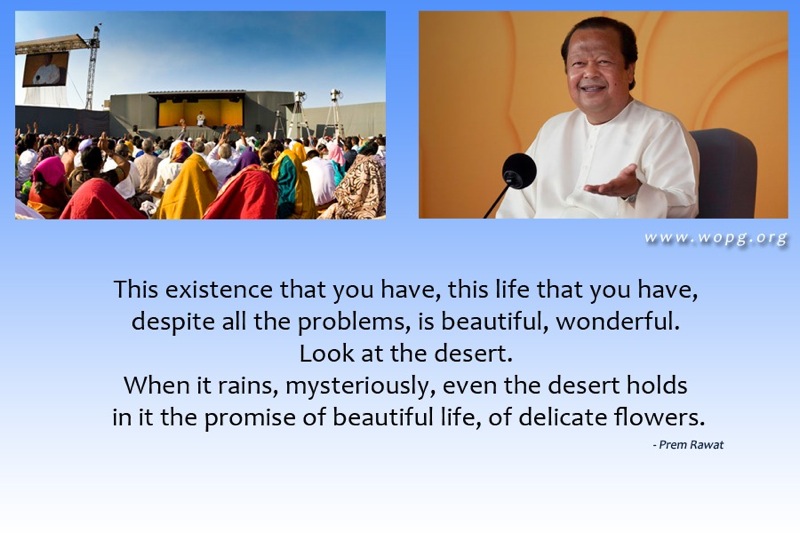 www.wopg.org

This existence that you have, this life that you have, despite all the problems, is beautiful, wonderful. Look at the desert. When it rains, mysteriously, even the desert holds in it the promise of beautiful life, of delicate flowers.

- Prem Rawat